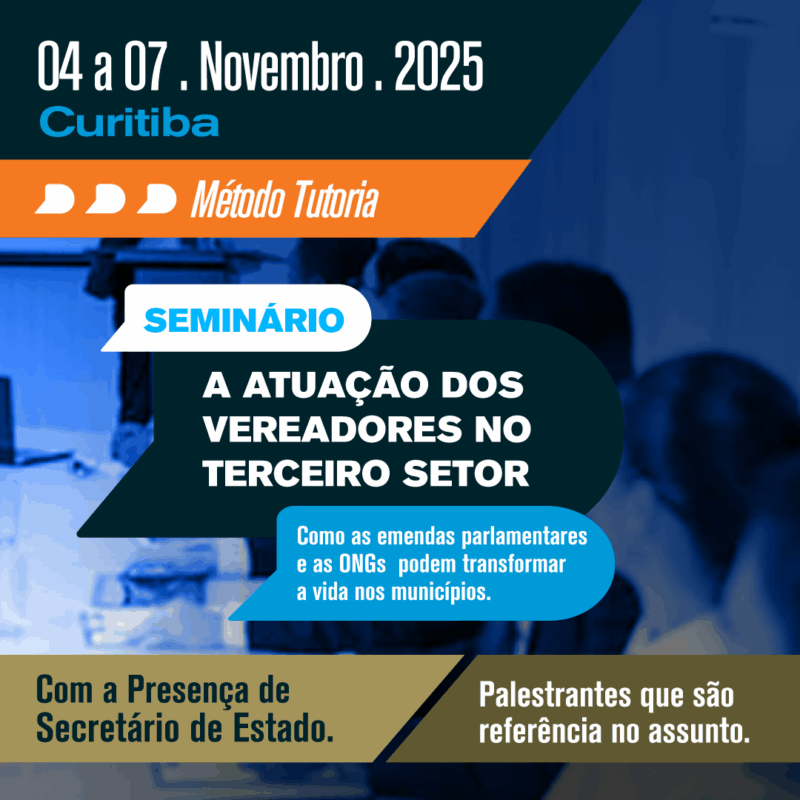 04 a 07 . Novembro . 2025
Curitiba

Método Tutoria

SEMINÁRIO

A ATUAÇÃO DOS VEREADORES NO TERCEIRO SETOR

Como as emendas parlamentares e as ONGs podem transformar a vida nos municípios.

Com a Presença de Secretário de Estado.

Palestrantes que são referência no assunto.